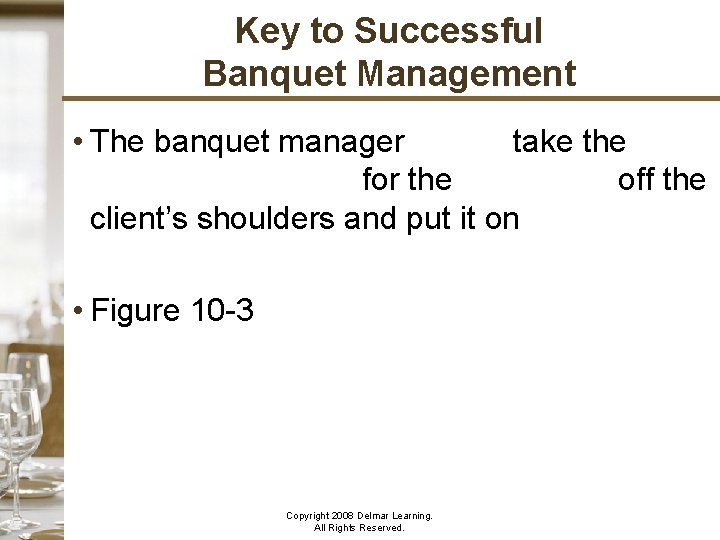 Key to Successful Banquet Management

• The banquet manager take the for the off the client's shoulders and put it on

• Figure 10-3

Copyright 2008 Delmar Learning. All Rights Reserved.